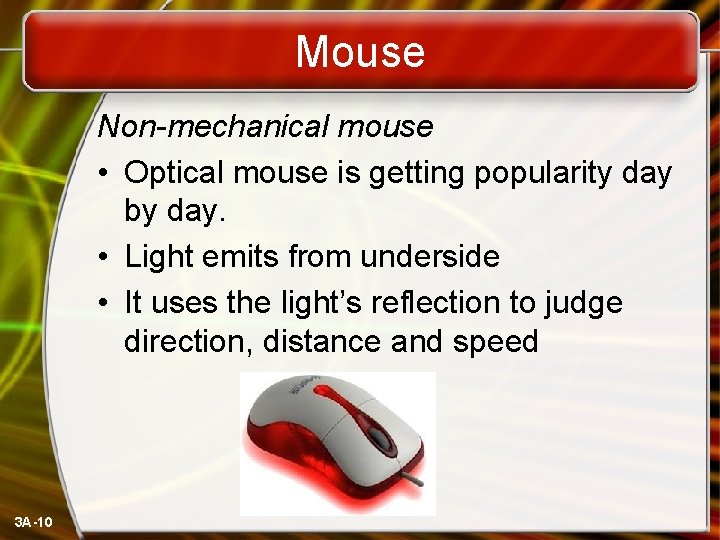 Mouse

Non-mechanical mouse

• Optical mouse is getting popularity day by day.
• Light emits from underside
• It uses the light's reflection to judge direction, distance and speed

3A-10